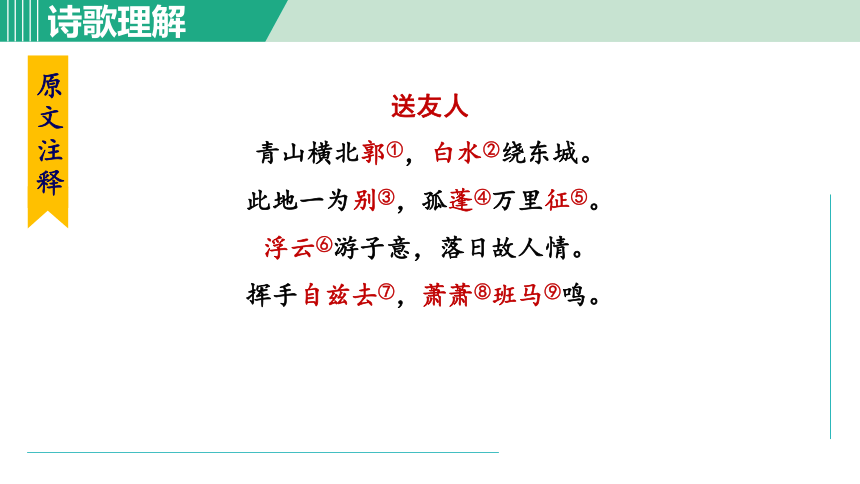 诗歌理解

原文注释

送友人

青山横北郭①，白水②绕东城。

此地一为别③，孤蓬④万里征⑤。

浮云⑥游子意，落日故人情。

挥手自兹去⑦，萧萧⑧班马⑨鸣。